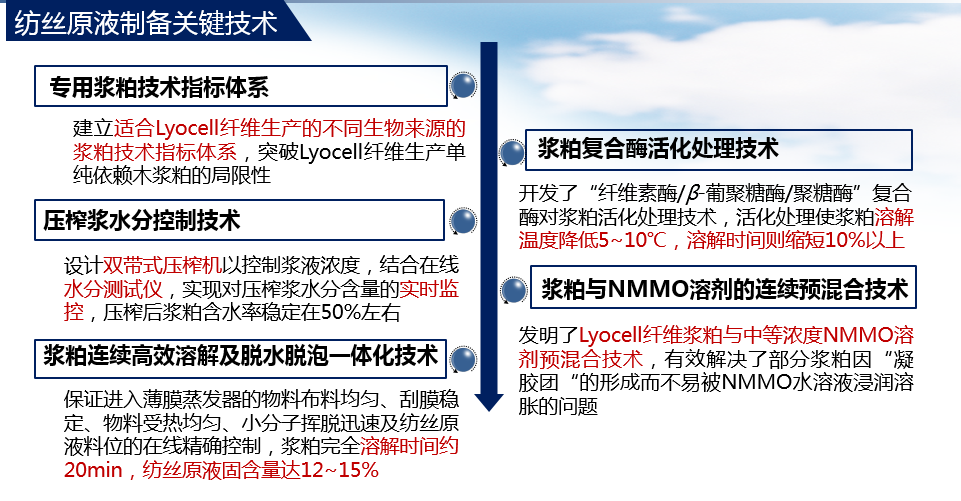 纺丝原液制备关键技术

专用浆粕技术指标体系

建立适合Lyocell纤维生产的不同生物来源的浆粕技术指标体系，突破Lyocell纤维生产单纯依赖木浆粕的局限性

压榨浆水分控制技术

设计双带式压榨机以控制浆液浓度，结合在线水分测试仪，实现对压榨浆水分含量的实时监控，压榨后浆粕含水率稳定在50%左右

浆粕连续高效溶解及脱水脱泡一体化技术

保证进入薄膜蒸发器的物料布料均匀、刮膜稳定、物料受热均匀、小分子挥脱迅速及纺丝原液料位的在线精确控制，浆粕完全溶解时间约20min，纺丝原液固含量达12~15%

浆粕复合酶活化处理技术

开发了“纤维素酶/β-葡聚糖酶/聚糖酶”复合酶对浆粕活化处理技术，活化处理使浆粕溶解温度降低5~10℃，溶解时间则缩短10%以上

浆粕与NMMO溶剂的连续预混合技术

发明了Lyocell纤维浆粕与中等浓度NMMO溶剂预混合技术，有效解决了部分浆粕因“凝胶团“的形成而不易被NMMO水溶液浸润溶胀的问题